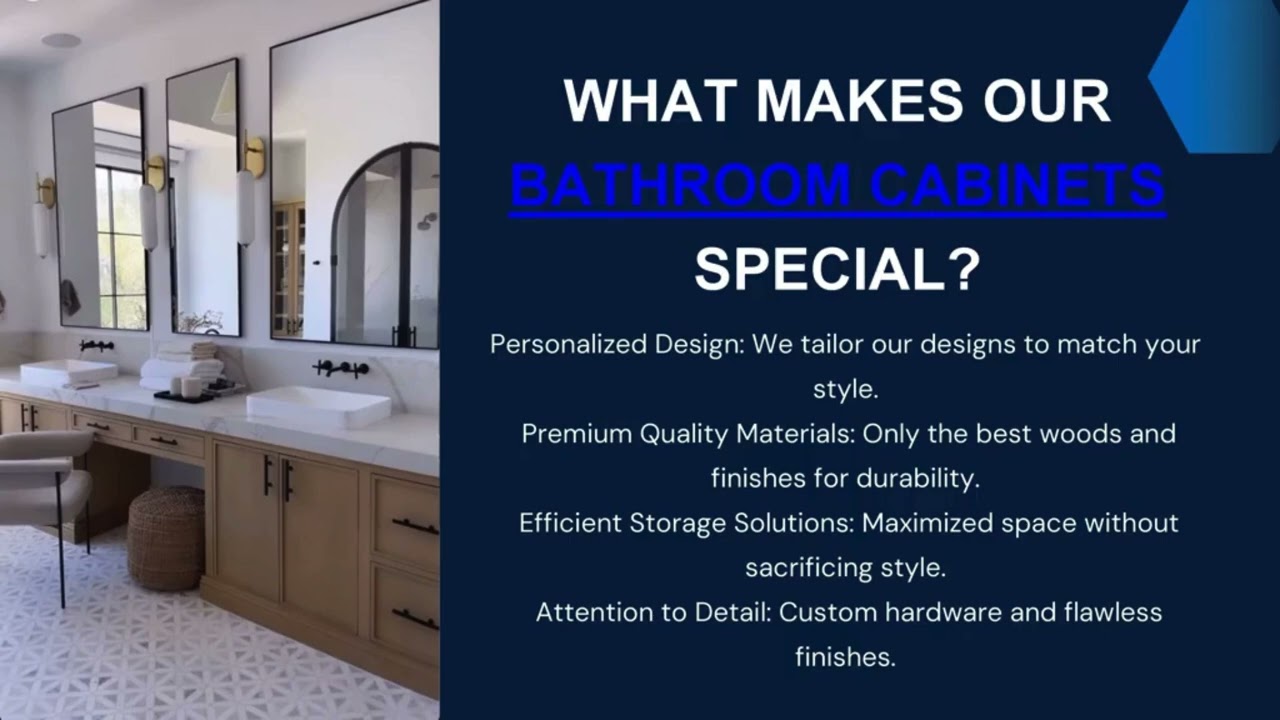 WHAT MAKES OUR BATHROOM CABINETS SPECIAL?

Personalized Design: We tailor our designs to match your style.

Premium Quality Materials: Only the best woods and finishes for durability.

Efficient Storage Solutions: Maximized space without sacrificing style.

Attention to Detail: Custom hardware and flawless finishes.